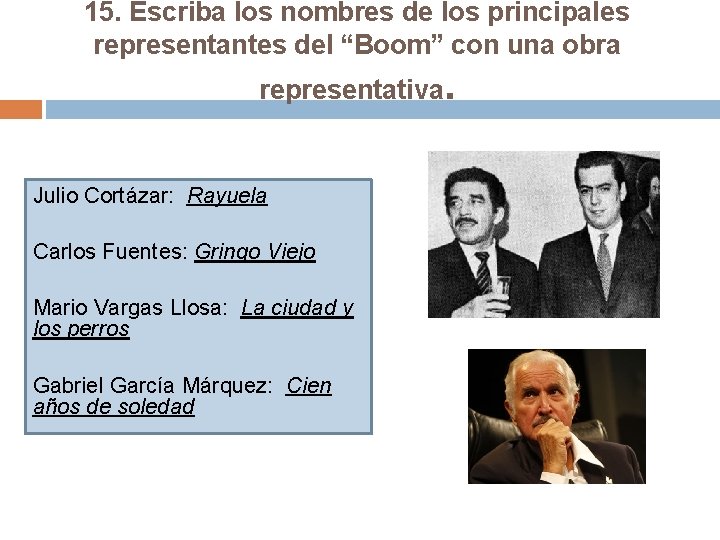 15. Escriba los nombres de los principales representantes del “Boom” con una obra representativa.

Julio Cortázar: Rayuela

Carlos Fuentes: Gringo Viejo

Mario Vargas Llosa: La ciudad y los perros

Gabriel García Márquez: Cien años de soledad